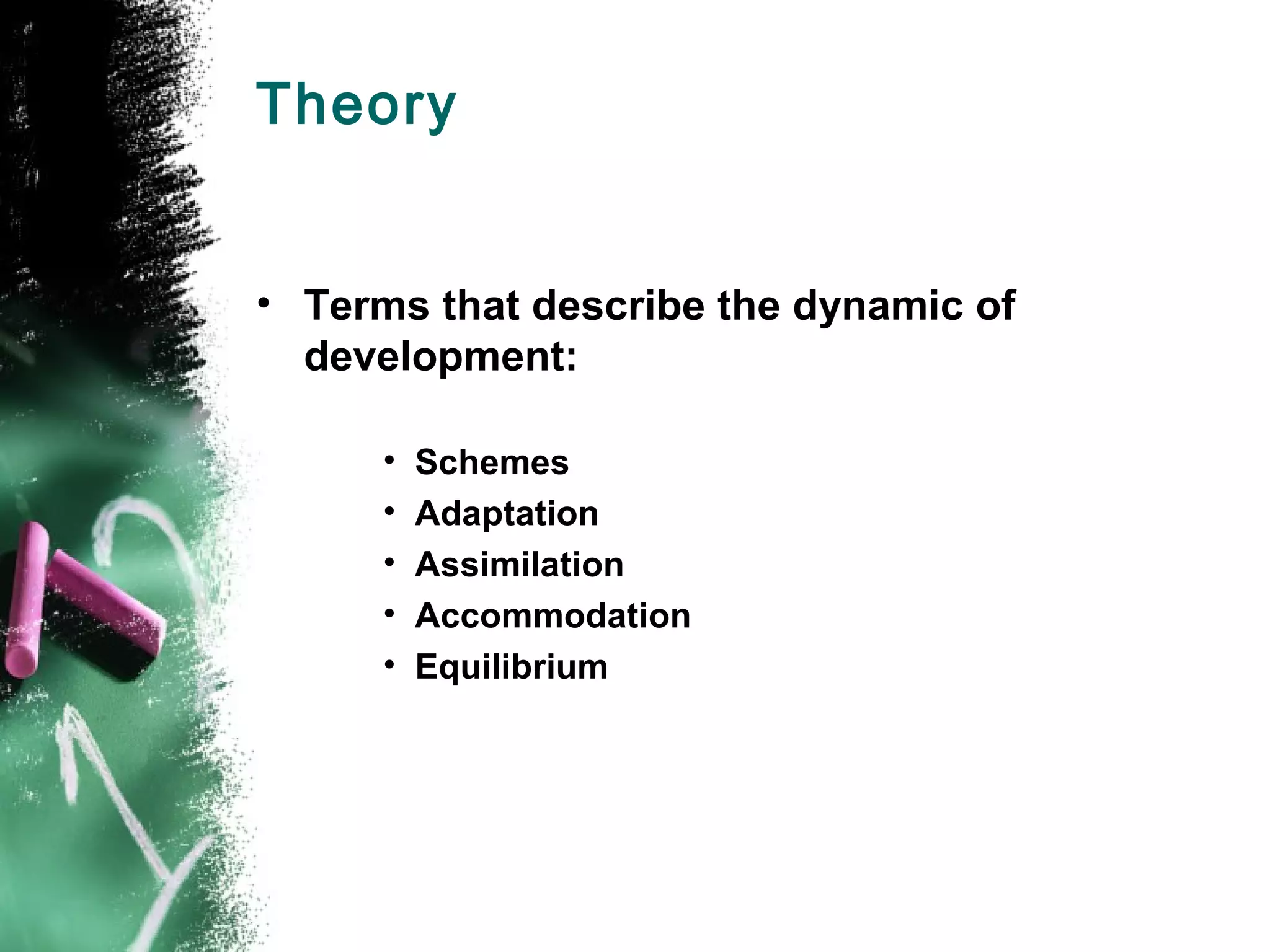 Theory

• Terms that describe the dynamic of development:

• Schemes
• Adaptation
• Assimilation
• Accommodation
• Equilibrium